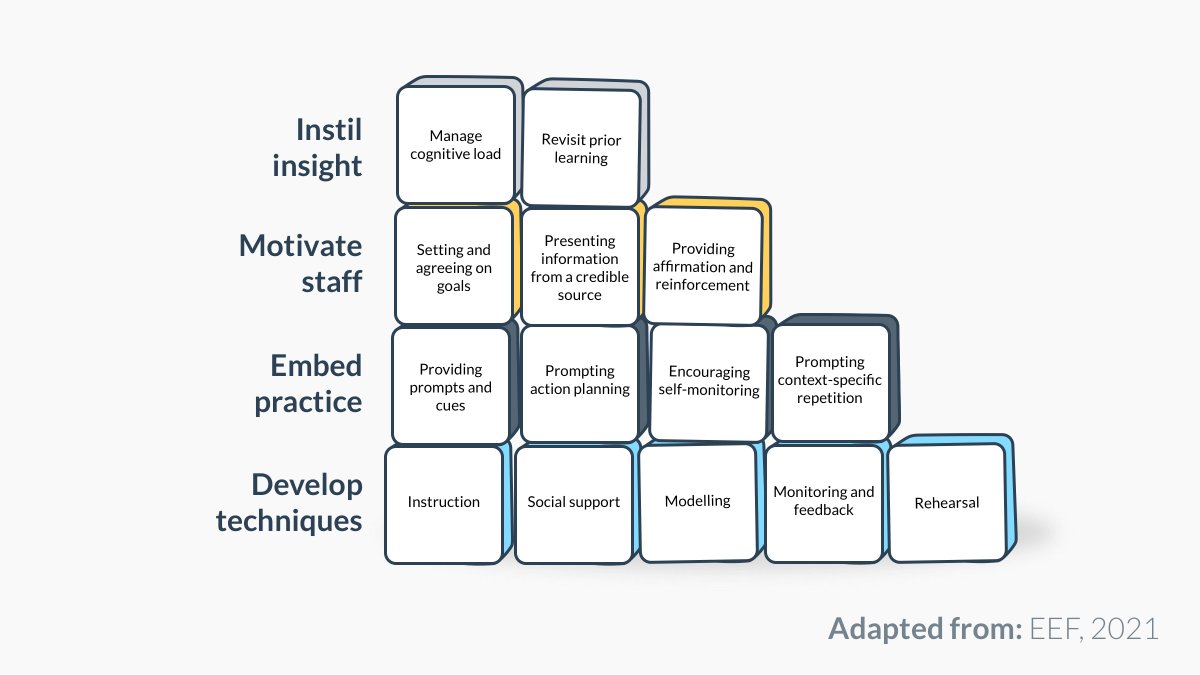 Instil insight

Manage cognitive load

Revisit prior learning

Motivate staff

Setting and agreeing on goals

Presenting information from a credible source

Providing affirmation and reinforcement

Embed practice

Providing prompts and cues

Prompting action planning

Encouraging self-monitoring

Prompting context-specific repetition

Develop techniques

Instruction

Social support

Modelling

Monitoring and feedback

Rehearsal

Adapted from: EEF, 2021